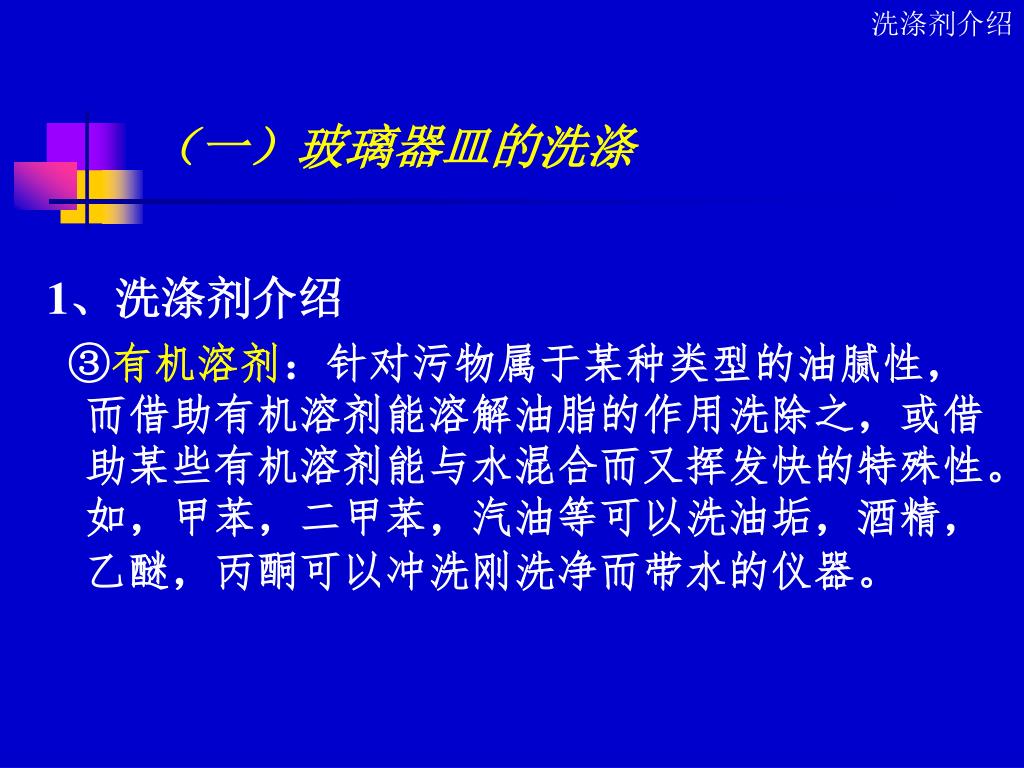 洗涤剂介绍

（一）玻璃器皿的洗涤

1、洗涤剂介绍

③有机溶剂：针对污物属于某种类型的油腻性，而借助有机溶剂能溶解油脂的作用洗除之，或借助某些有机溶剂能与水混合而又挥发快的特殊性。如，甲苯，二甲苯，汽油等可以洗油垢，酒精，乙醚，丙酮可以冲洗刚洗净而带水的仪器。